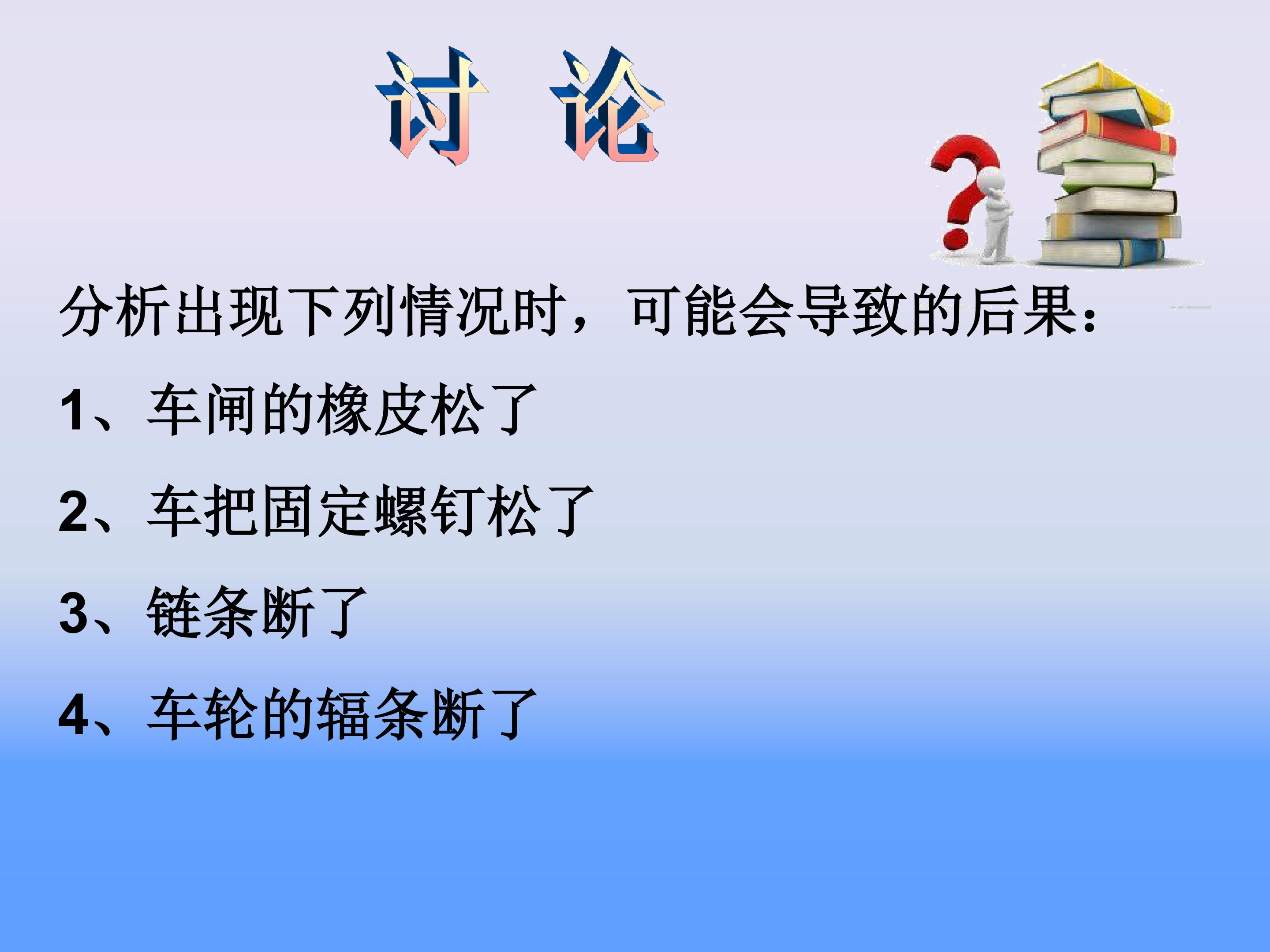 讨 论

分析出现下列情况时，可能会导致的后果：

1、车闸的橡皮松了

2、车把固定螺钉松了

3、链条断了

4、车轮的辐条断了